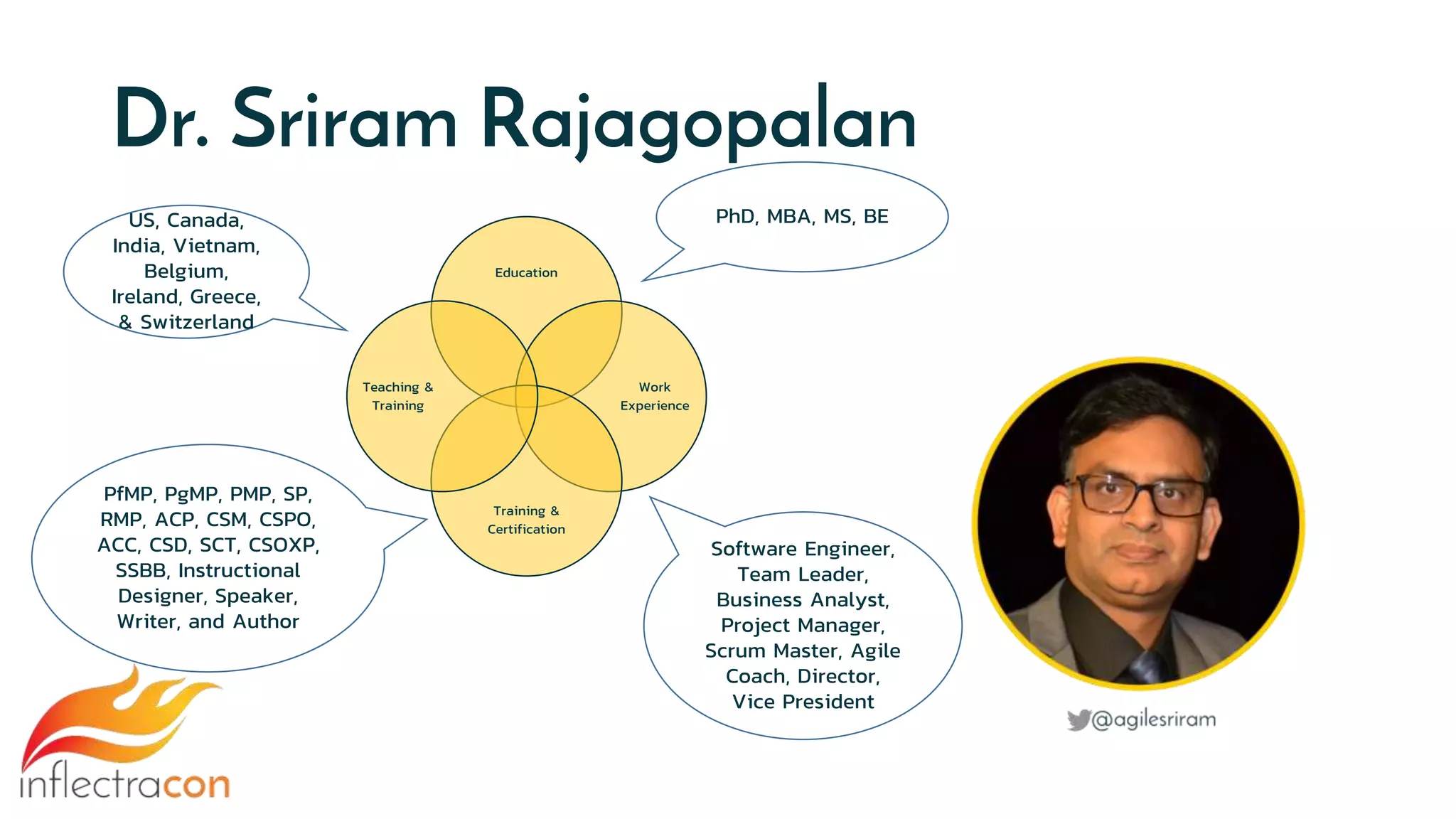 Dr. Sriram Rajagopalan

US, Canada, India, Vietnam, Belgium, Ireland, Greece, & Switzerland

PhD, MBA, MS, BE

Education

Teaching & Training

Work Experience

Training & Certification

PfMP, PgMP, PMP, SP, RMP, ACP, CSM, CSPO, ACC, CSD, SCT, CSOXP, SSBB, Instructional Designer, Speaker, Writer, and Author

Software Engineer, Team Leader, Business Analyst, Project Manager, Scrum Master, Agile Coach, Director, Vice President

@agilesriram

inflectracon